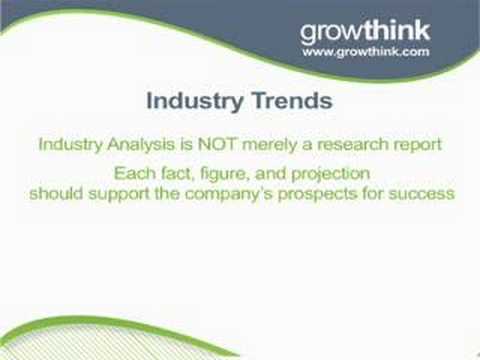 growthink
www.growthink.com

Industry Trends

Industry Analysis is NOT merely a research report

Each fact, figure, and projection should support the company's prospects for success